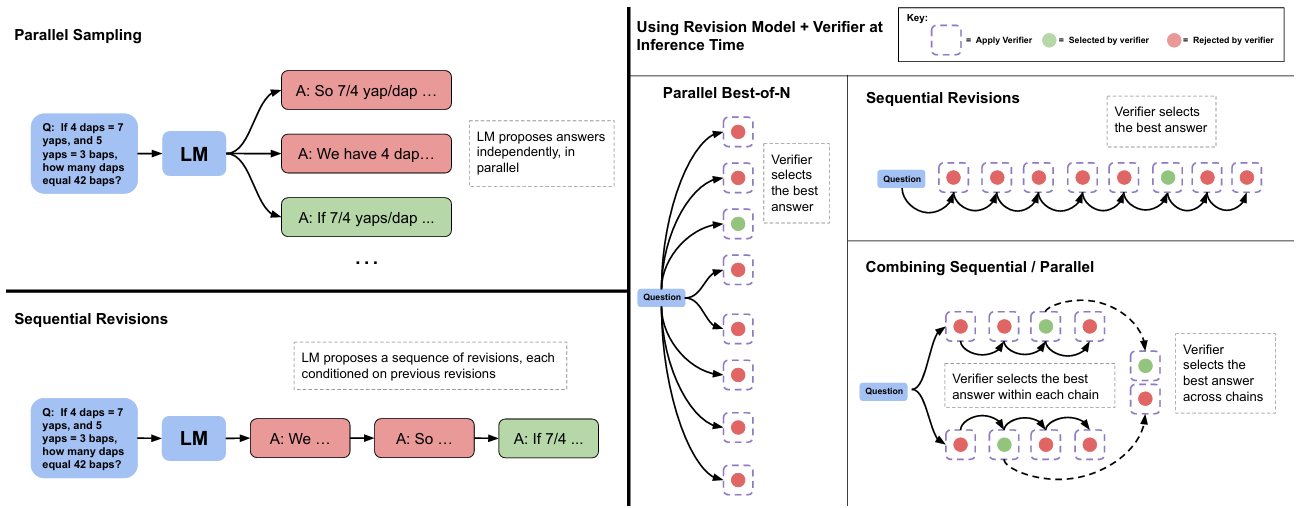 Parallel Sampling

Q: If 4 daps = 7 yaps, and 5 yaps = 3 baps, how many daps equal 42 baps?

LM

A: So 7/4 yap/dap …

A: We have 4 dap…

A: If 7/4 yaps/dap ...

…

LM proposes answers independently, in parallel

Sequential Revisions

LM proposes a sequence of revisions, each conditioned on previous revisions

Q: If 4 daps = 7 yaps, and 5 yaps = 3 baps, how many daps equal 42 baps?

LM

A: We …

A: So …

A: If 7/4 ...

Using Revision Model + Verifier at Inference Time

Key:
= Apply Verifier
= Selected by verifier
= Rejected by verifier

Parallel Best-of-N

Question

Verifier selects the best answer

Sequential Revisions

Verifier selects the best answer

Question

Combining Sequential / Parallel

Question

Verifier selects the best answer within each chain

Verifier selects the best answer across chains